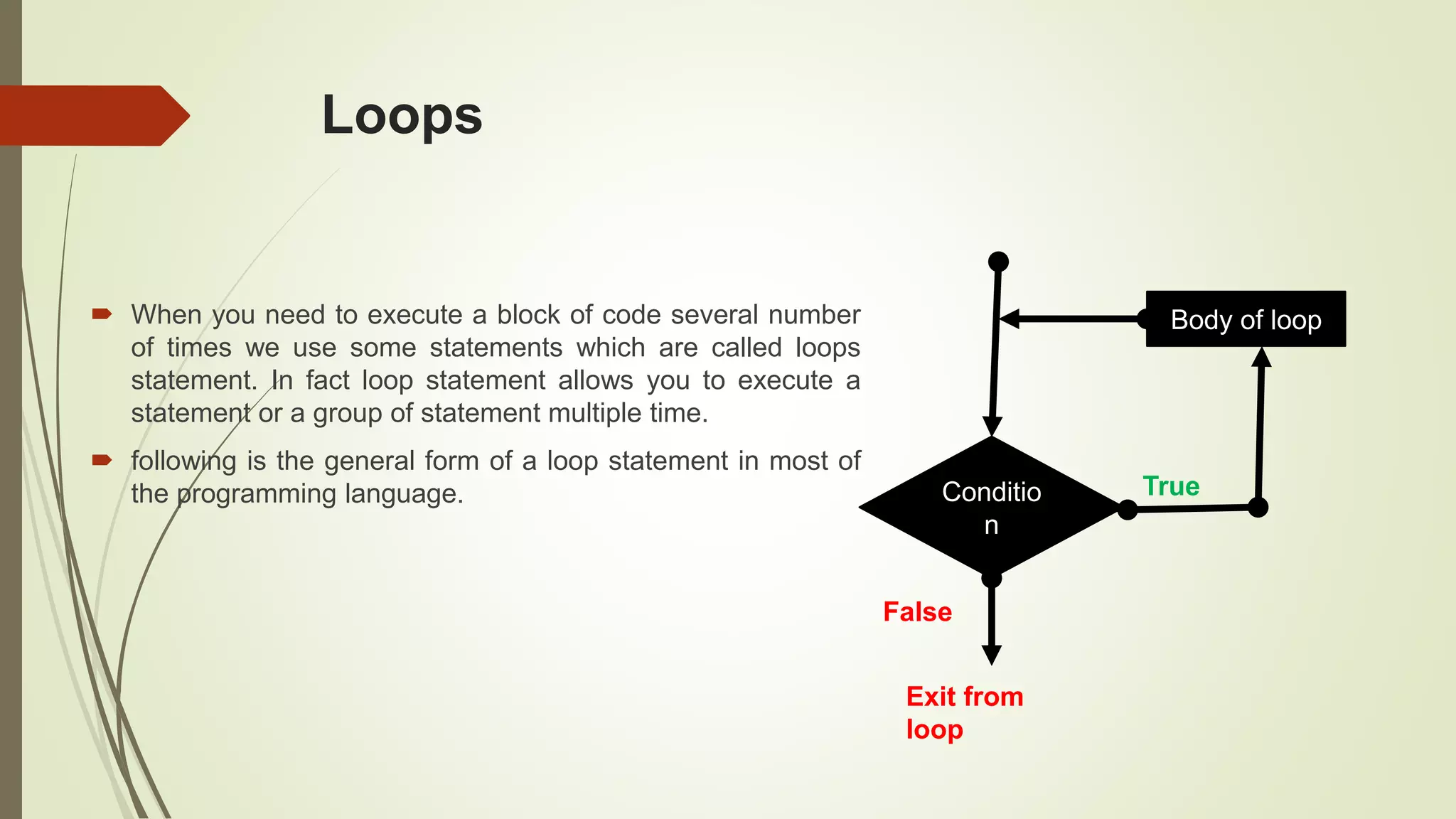 Loops

When you need to execute a block of code several number of times we use some statements which are called loops statement. In fact loop statement allows you to execute a statement or a group of statement multiple time.

following is the general form of a loop statement in most of the programming language.

Body of loop

Conditio
n

True

False

Exit from loop